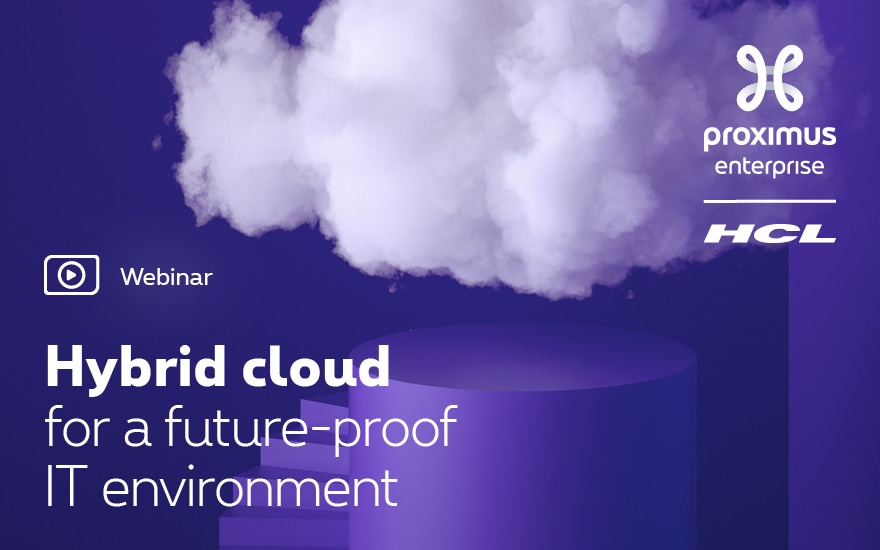 proximus
enterprise

HCL

Webinar

Hybrid cloud
for a future-proof
IT environment